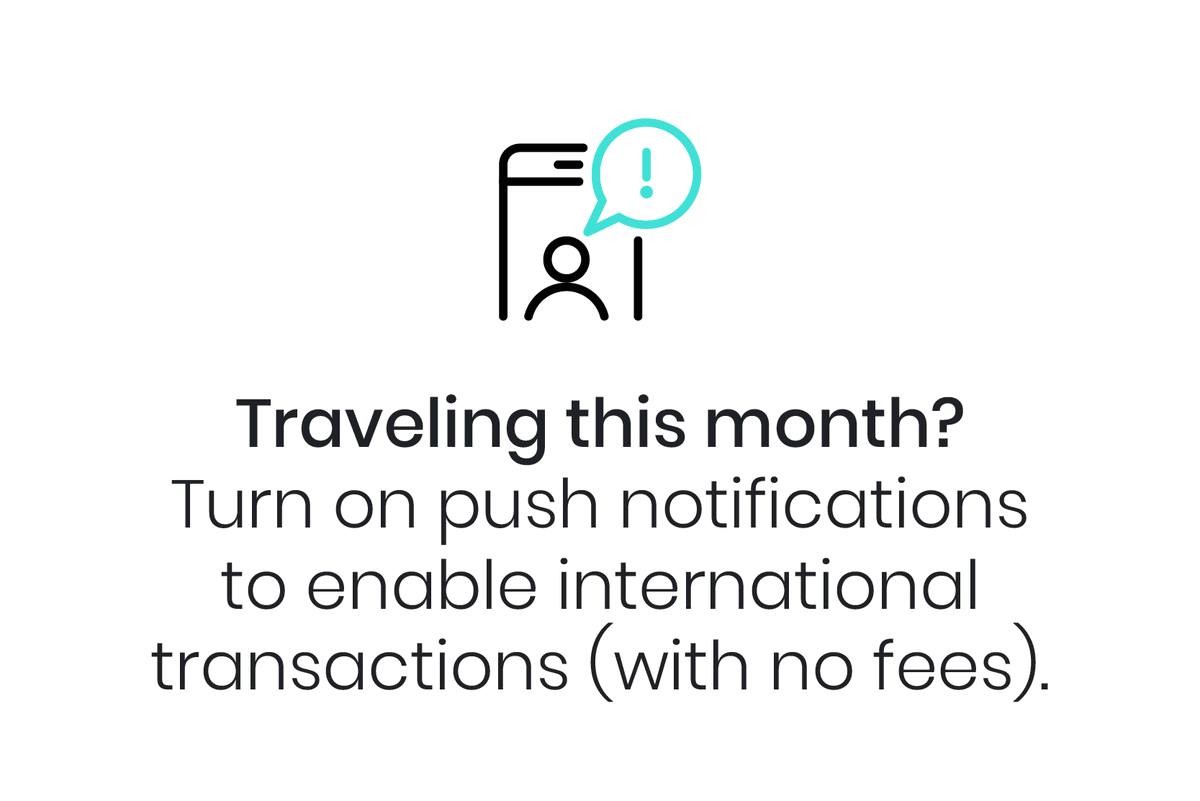 !

Traveling this month?
Turn on push notifications to enable international transactions (with no fees).